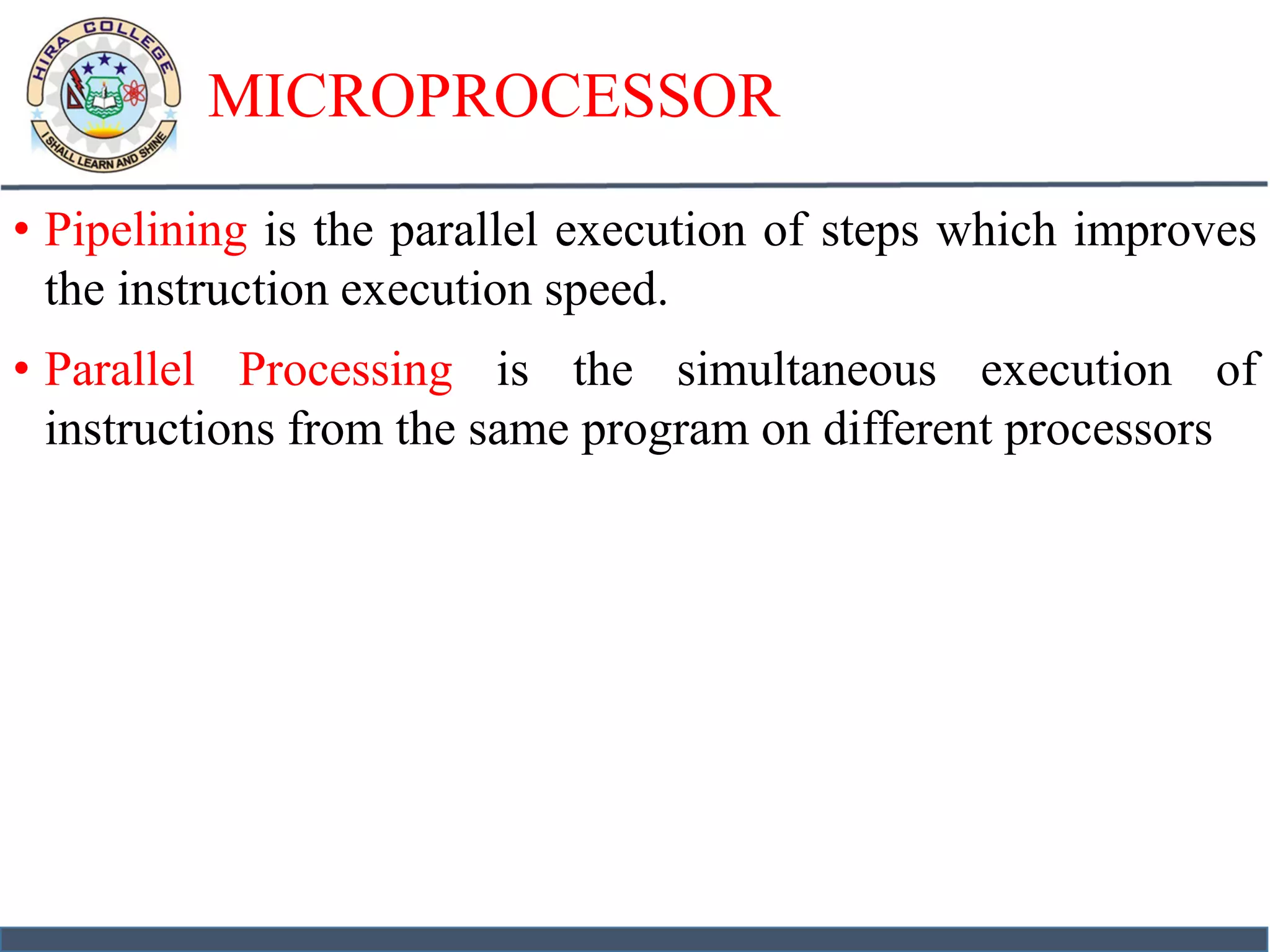 HIRA COLLEGE
I SHALL LEARN AND SHINE

MICROPROCESSOR

• Pipelining is the parallel execution of steps which improves the instruction execution speed.

• Parallel Processing is the simultaneous execution of instructions from the same program on different processors